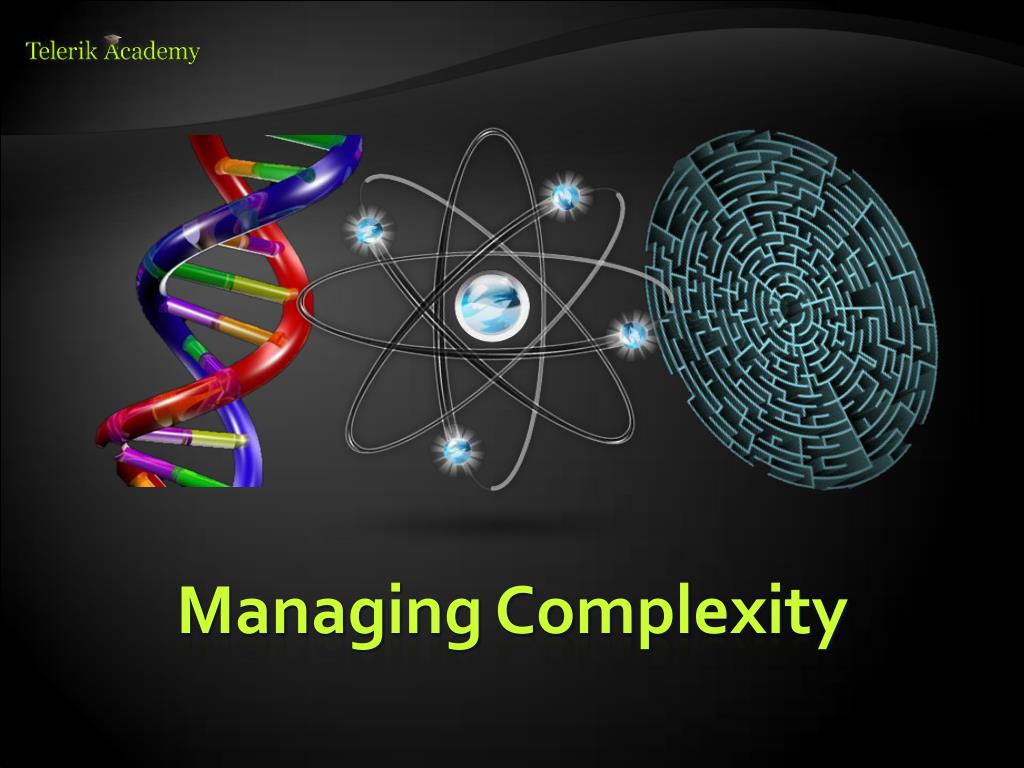 Telerik Academy

Managing Complexity